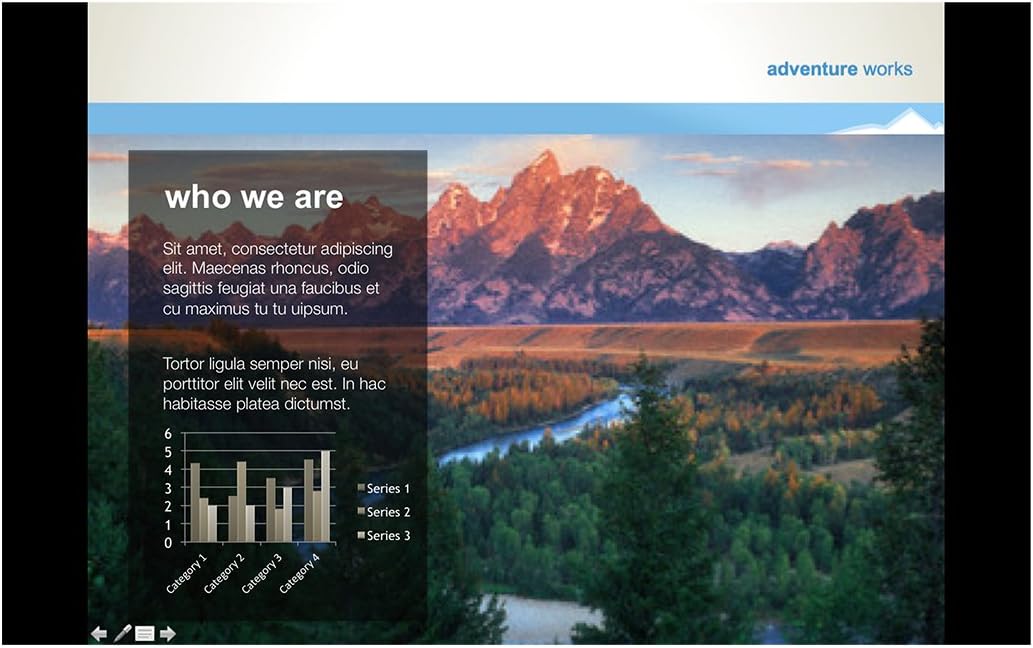 adventure works

who we are

Sit amet, consectetur adipiscing elit. Maecenas rhoncus, odio sagittis feugiat una faucibus et cu maximus tu tu uipsum.

Tortor ligula semper nisi, eu porttitor elit velit nec est. In hac habitasse platea dictumst.

6
5
4
3
2
1
0

Category 1
Category 2
Category 3
Category 4

Series 1
Series 2
Series 3